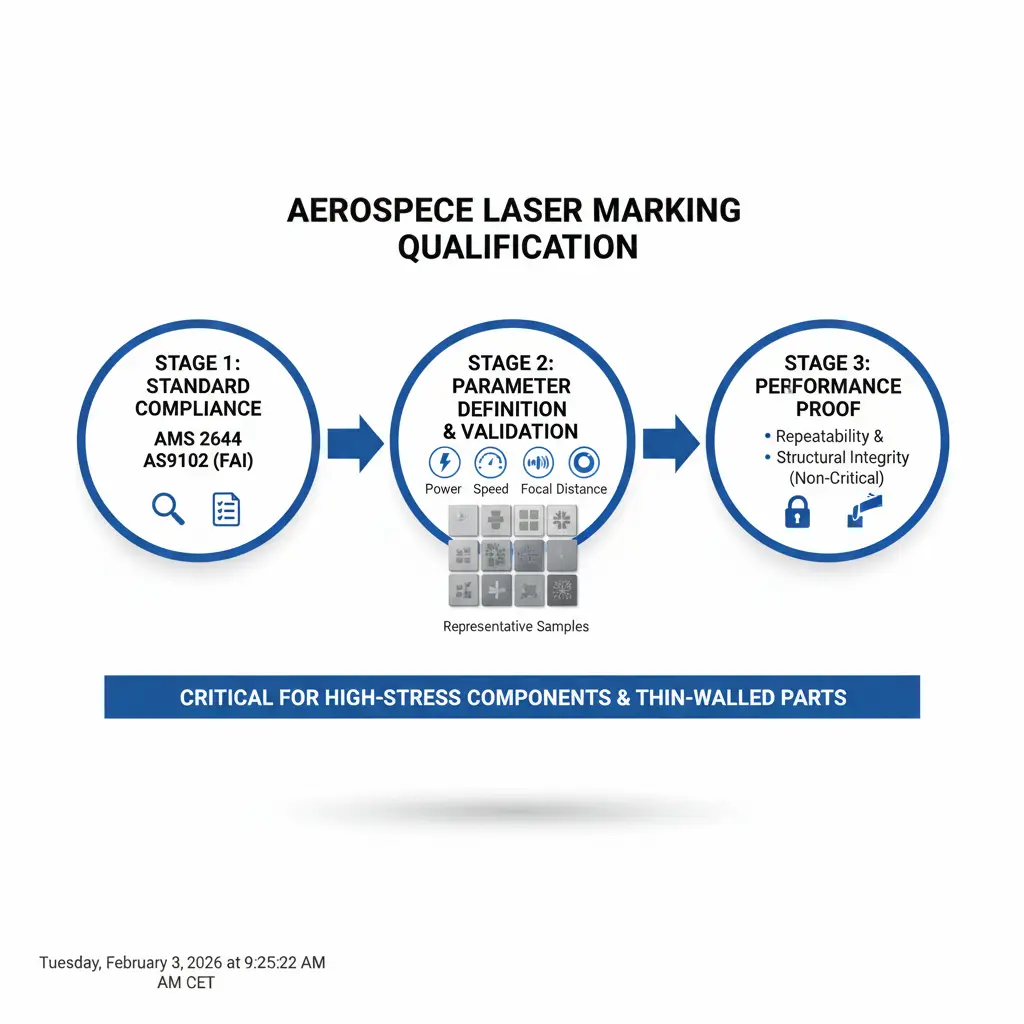 AEROSPECE LASER MARKING QUALIFICATION

STAGE 1: STANDARD COMPLIANCE
AMS 2644
AS9102 (FAI)

STAGE 2: PARAMETER DEFINITION & VALIDATION
Power Speed Focal Distance

Representative Samples

STAGE 3: PERFORMANCE PROOF
• Repeatability &
• Structural Integrity (Non-Critical)

CRITICAL FOR HIGH-STRESS COMPONENTS & THIN-WALLED PARTS

Tuesday, February 3, 2026 at 9:25:22 AM
AM CET